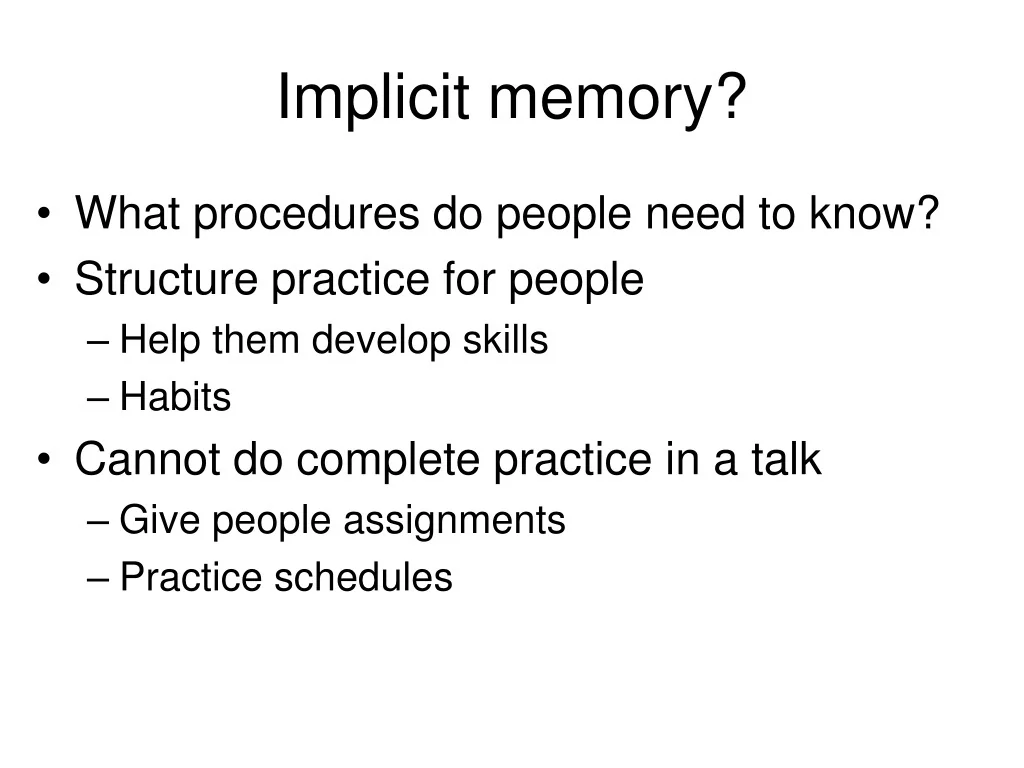 Implicit memory?

• What procedures do people need to know?
• Structure practice for people
– Help them develop skills
– Habits
• Cannot do complete practice in a talk
– Give people assignments
– Practice schedules